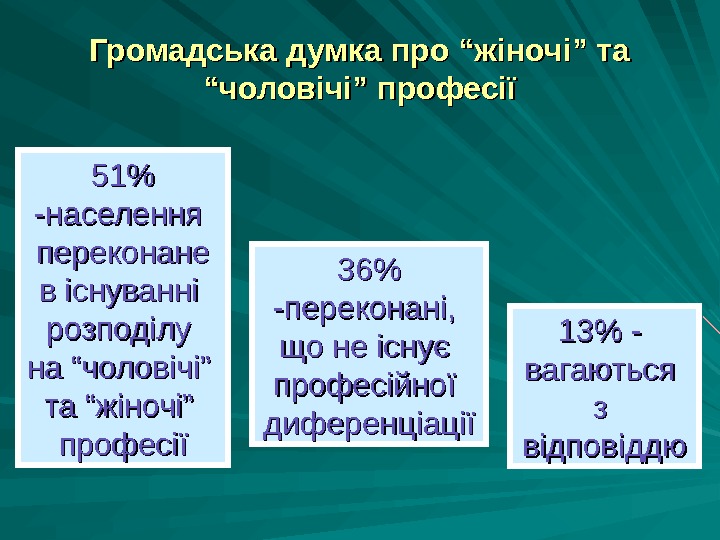 Громадська думка про “жіночі” та “чоловічі” професії

51% -населення переконане в існуванні розподілу на “чоловічі” та “жіночі” професії

36% -переконані, що не існує професійної диференціації

13% - вагаються з відповіддю